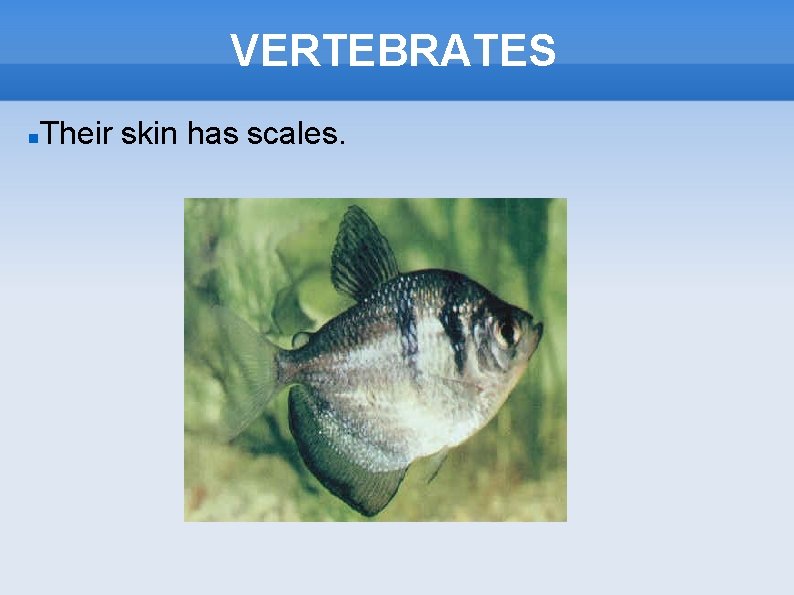 VERTEBRATES

Their skin has scales.